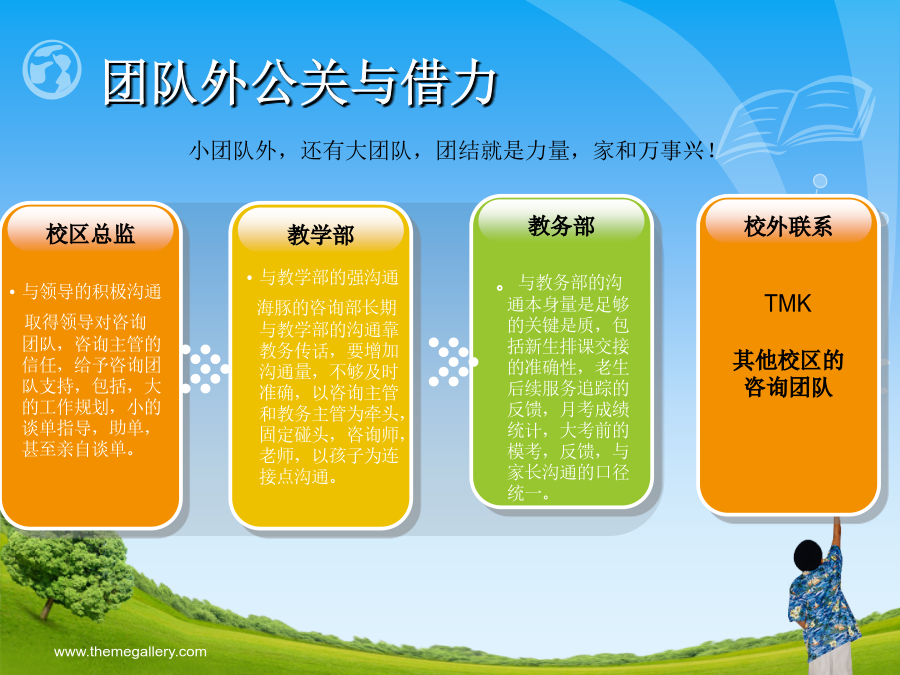 团队外公关与借力

小团队外，还有大团队，团结就是力量，家和万事兴！

校区总监

• 与领导的积极沟通

取得领导对咨询团队，咨询主管的信任，给予咨询团队支持，包括，大的工作规划，小的谈单指导，助单，甚至亲自谈单。

教学部

• 与教学部的强沟通

海豚的咨询部长期与教学部的沟通靠教务传话，要增加沟通量，不够及时准确，以咨询主管和教务主管为牵头，固定碰头，咨询师，老师，以孩子为连接点沟通。

教务部

。与教务部的沟通本身量是足够的关键是质，包括新生排课交接的准确性，老生后续服务追踪的反馈，月考成绩统计，大考前的模考，反馈，与家长沟通的口径统一。

校外联系

TMK

其他校区的咨询团队

www.themegallery.com